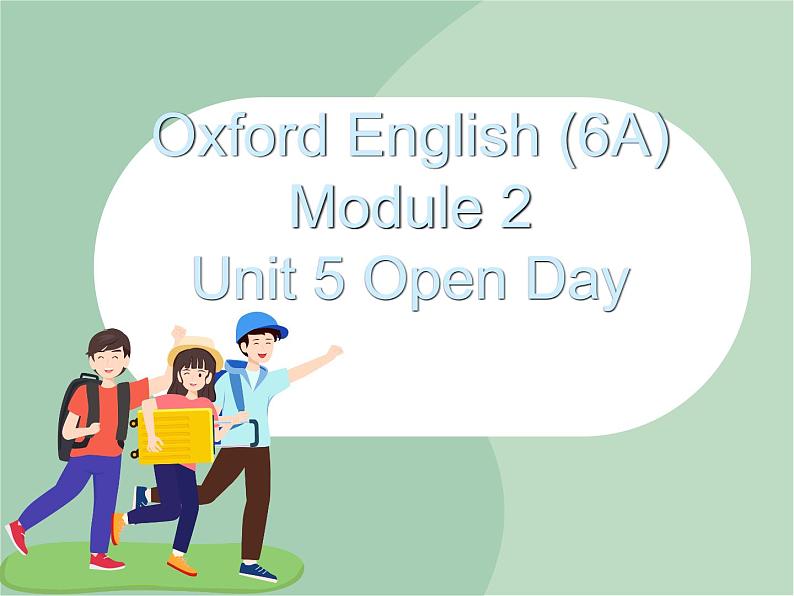 Oxford English (6A)
Module 2
Unit 5 Open Day